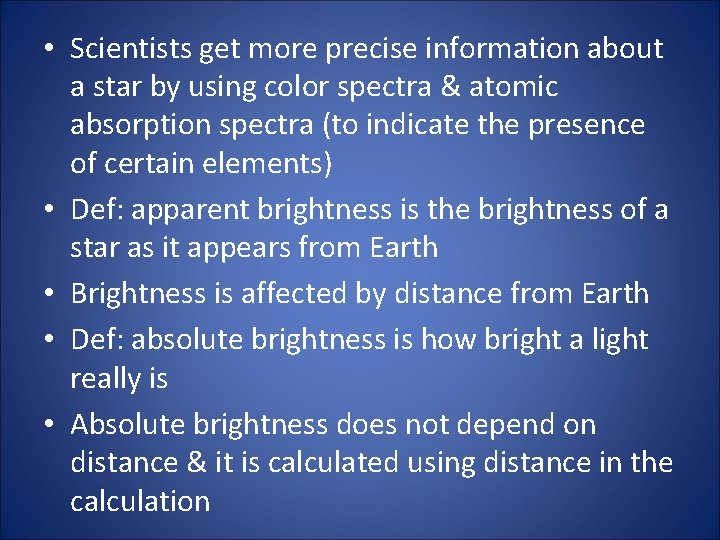 • Scientists get more precise information about a star by using color spectra & atomic absorption spectra (to indicate the presence of certain elements)

• Def: apparent brightness is the brightness of a star as it appears from Earth

• Brightness is affected by distance from Earth

• Def: absolute brightness is how bright a light really is

• Absolute brightness does not depend on distance & it is calculated using distance in the calculation